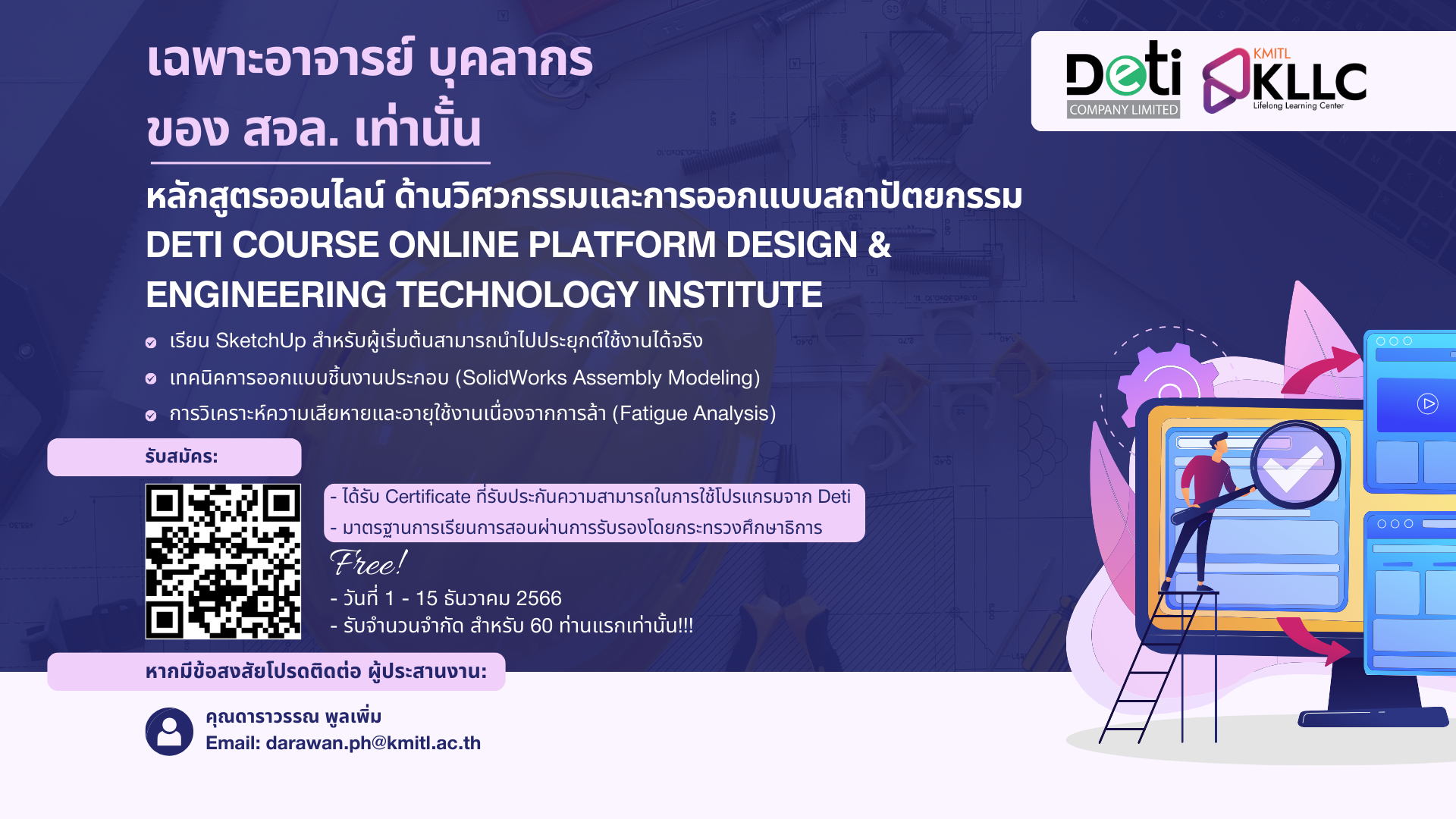 เฉพาะอาจารย์ บุคลากร
ของ สจล. เท่านั้น

Deti COMPANY LIMITED

KMITL KLLC Lifelong Learning Center

หลักสูตรออนไลน์ ด้านวิศวกรรมและการออกแบบสถาปัตยกรรม
DETI COURSE ONLINE PLATFORM DESIGN & ENGINEERING TECHNOLOGY INSTITUTE

เรียน SketchUp สำหรับผู้เริ่มต้นสามารถนำไปประยุกต์ใช้งานได้จริง
เทคนิคการออกแบบชิ้นงานประกอบ (SolidWorks Assembly Modeling)
การวิเคราะห์ความเสียหายและอายุใช้งานเนื่องจากการล้า (Fatigue Analysis)

รับสมัคร:

- ได้รับ Certificate ที่รับประกันความสามารถในการใช้โปรแกรมจาก Deti
- มาตรฐานการเรียนการสอนผ่านการรับรองโดยกระทรวงศึกษาธิการ

Free!
- วันที่ 1 - 15 ธันวาคม 2566
- รับจำนวนจำกัด สำหรับ 60 ท่านแรกเท่านั้น!!!

หากมีข้อสงสัยโปรดติดต่อ ผู้ประสานงาน:

คุณดาราวรรณ พูลเพิ่ม
Email: darawan.ph@kmitl.ac.th